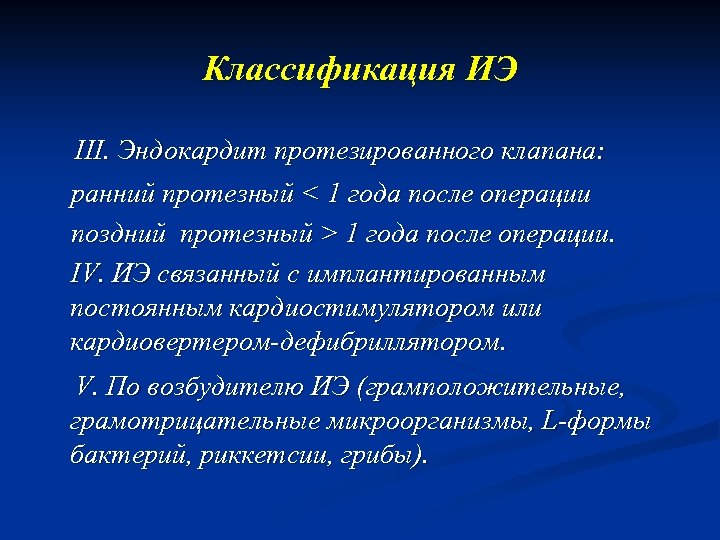 Классификация ИЭ

III. Эндокардит протезированного клапана:

ранний протезный < 1 года после операции

поздний протезный > 1 года после операции.

IV. ИЭ связанный с имплантированным постоянным кардиостимулятором или кардиовертером-дефибриллятором.

V. По возбудителю ИЭ (грамположительные, грамотрицательные микроорганизмы, L-формы бактерий, риккетсии, грибы).